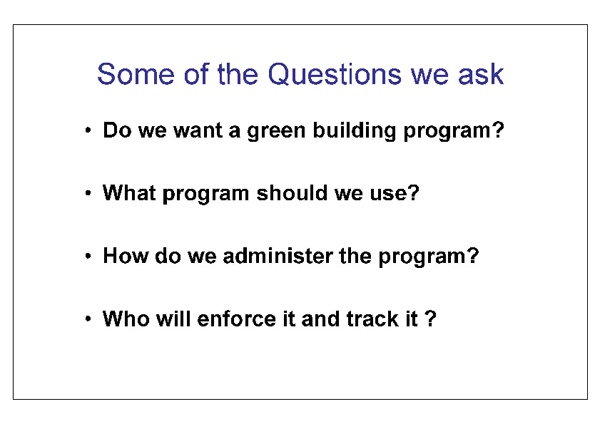 Some of the Questions we ask

• Do we want a green building program?

• What program should we use?

• How do we administer the program?

• Who will enforce it and track it ?